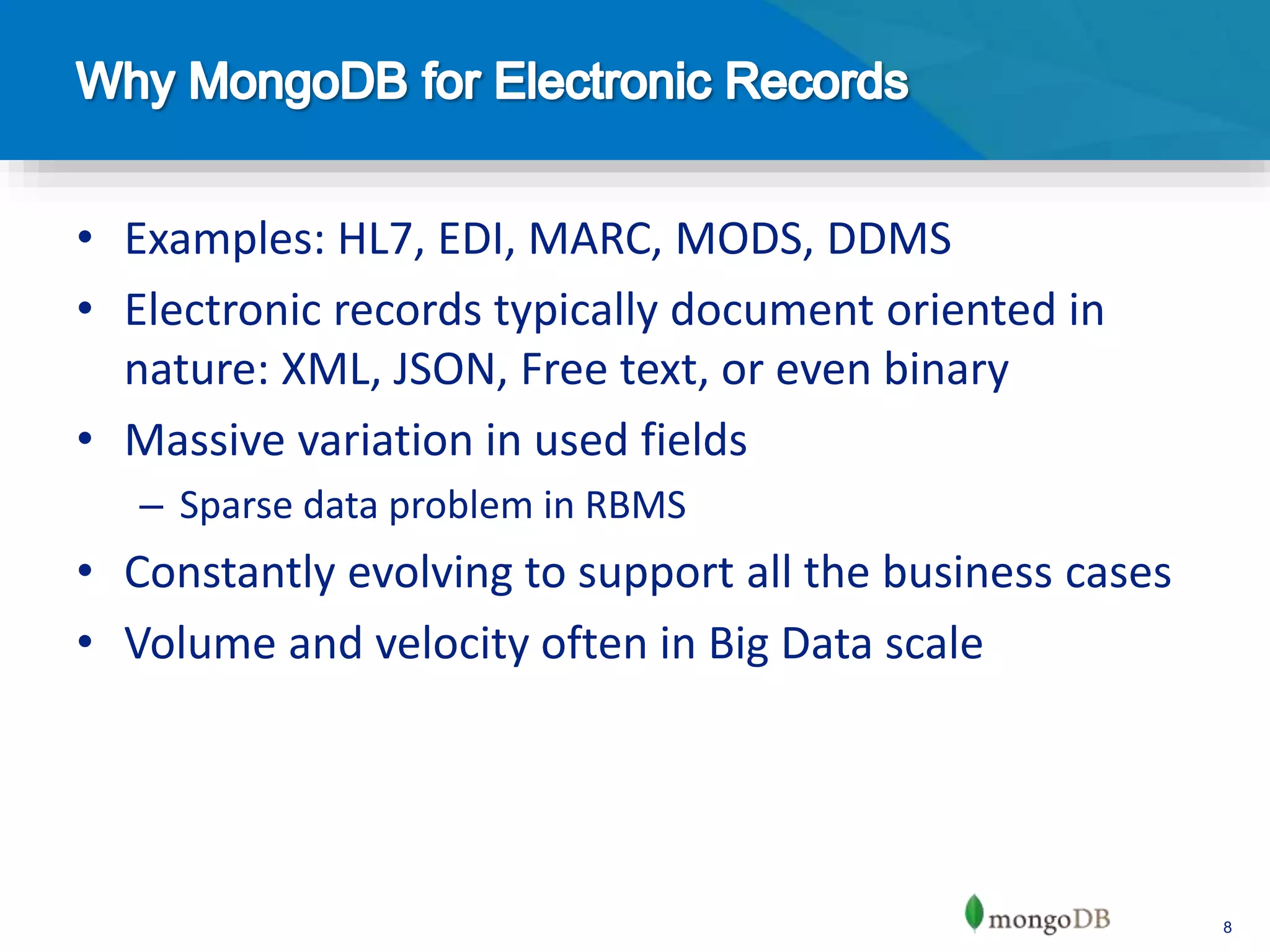 Why MongoDB for Electronic Records

• Examples: HL7, EDI, MARC, MODS, DDMS
• Electronic records typically document oriented in nature: XML, JSON, Free text, or even binary
• Massive variation in used fields
– Sparse data problem in RBMS
• Constantly evolving to support all the business cases
• Volume and velocity often in Big Data scale

mongoDB

8